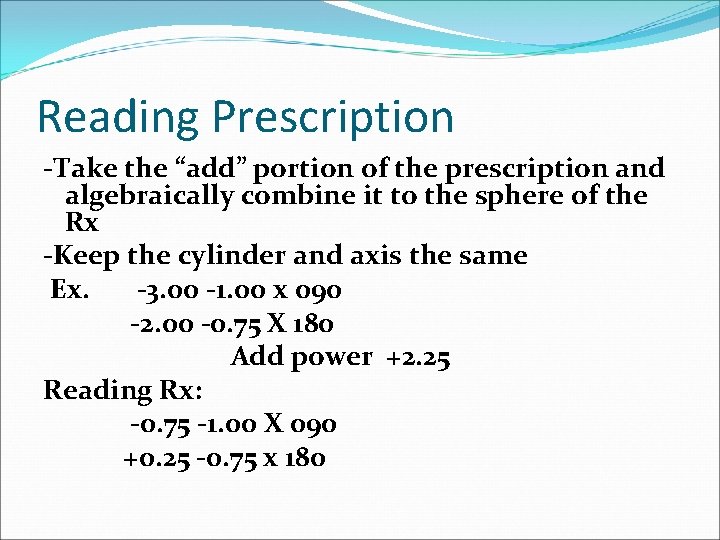 Reading Prescription

-Take the “add” portion of the prescription and algebraically combine it to the sphere of the Rx

-Keep the cylinder and axis the same

Ex. -3.00 -1.00 x 090

-2.00 -0.75 X 180

Add power +2.25

Reading Rx:

-0.75 -1.00 X 090

+0.25 -0.75 x 180